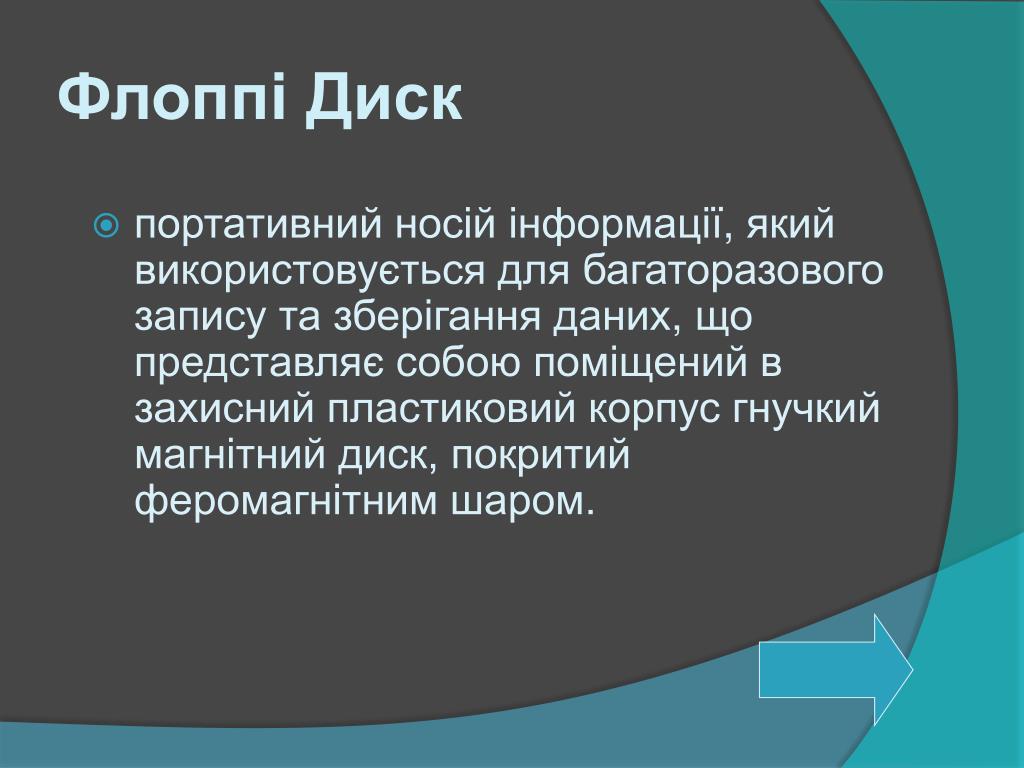 Флоппі Диск

портативний носій інформації, який використовується для багаторазового запису та зберігання даних, що представляє собою поміщений в захисний пластиковий корпус гнучкий магнітний диск, покритий феромагнітним шаром.